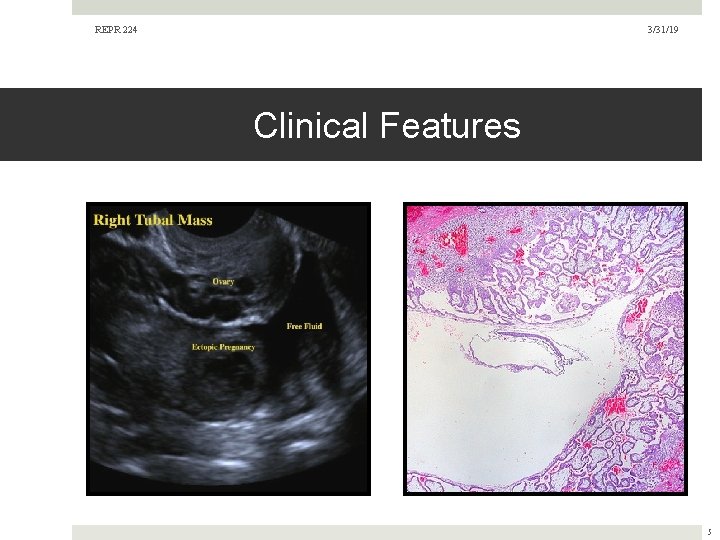 REPR 224

3/31/19

Clinical Features

Right Tubal Mass

Ovary

Free Fluid

Ectopic Pregnancy

5